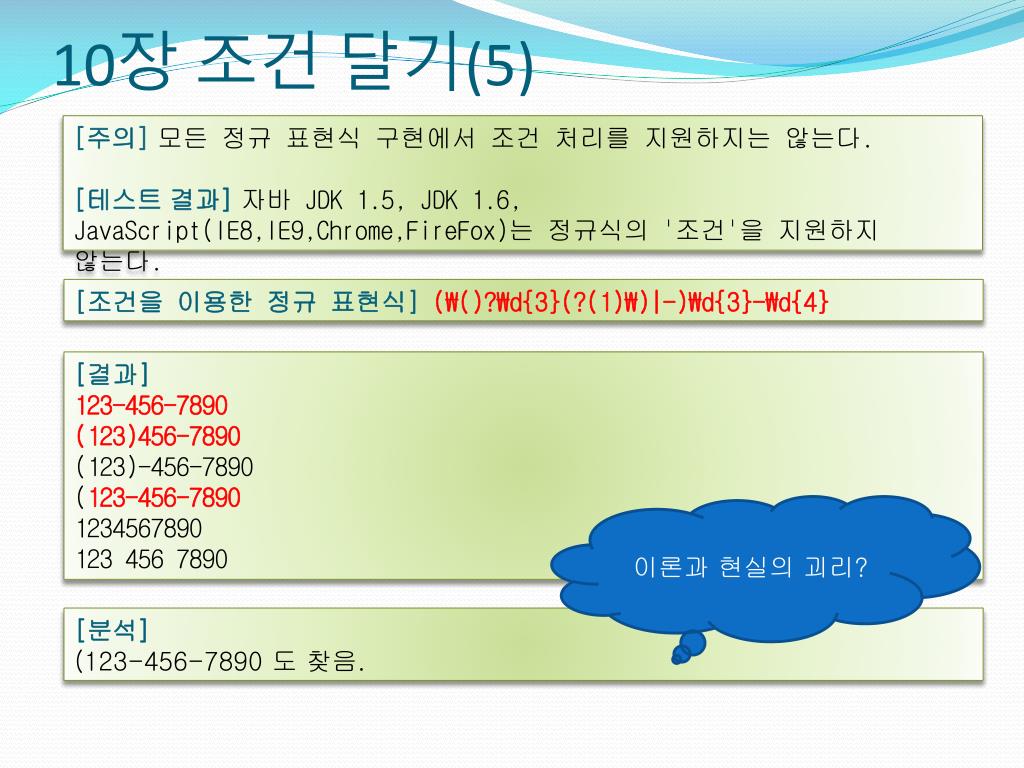 10장 조건 달기(5)

[주의] 모든 정규 표현식 구현에서 조건 처리를 지원하지는 않는다.

[테스트 결과] 자바 JDK 1.5, JDK 1.6, JavaScript(IE8,IE9,Chrome,FireFox)는 정규식의 '조건'을 지원하지 않는다.

[조건을 이용한 정규 표현식] (₩()?₩d{3}(?(1)₩)|-)₩d{3}-₩d{4}

[결과]
123-456-7890
(123)456-7890
(123)-456-7890
(123-456-7890
1234567890
123 456 7890

이론과 현실의 괴리?

[분석]
(123-456-7890 도 찾음.